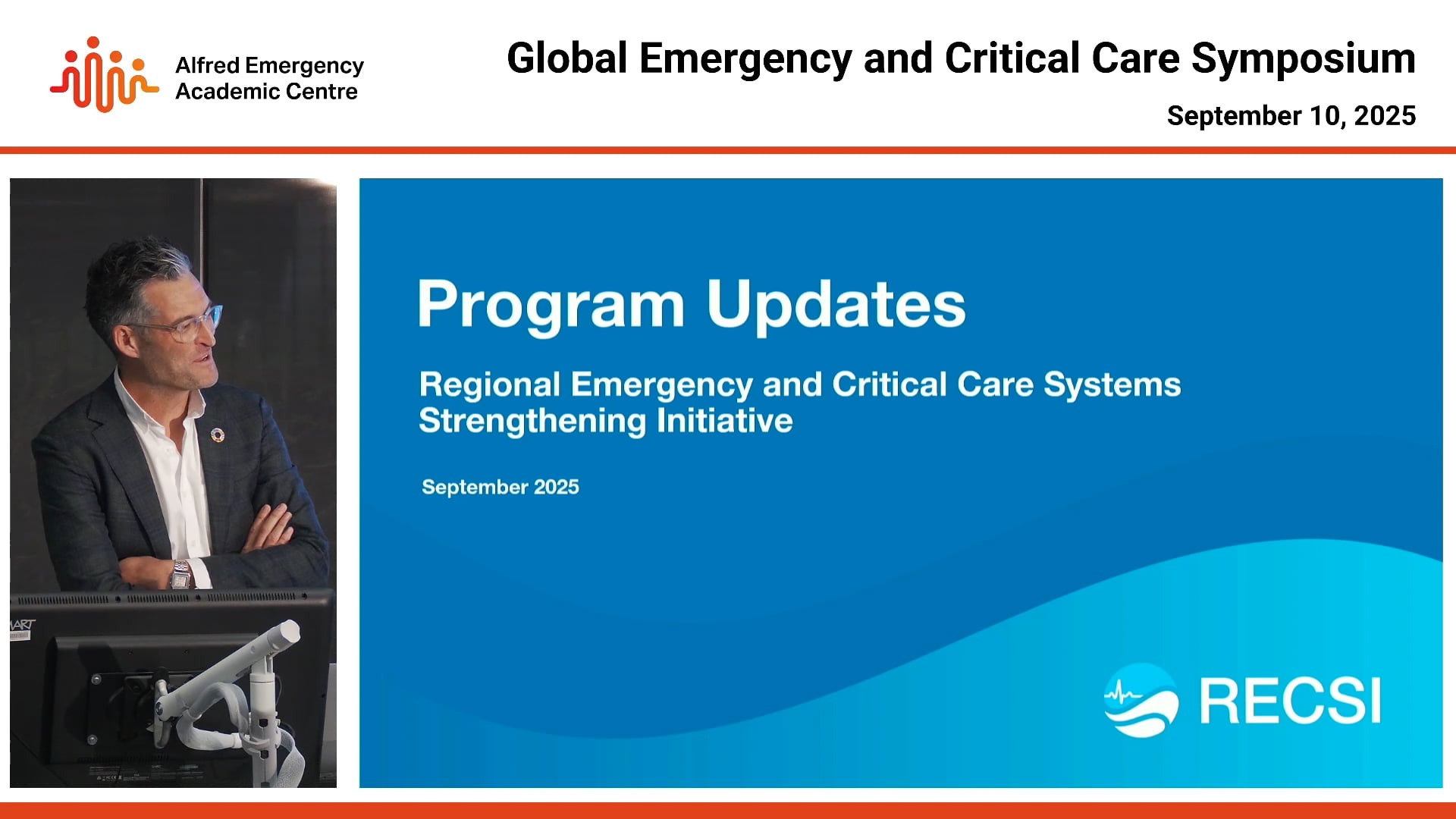 Alfred Emergency Academic Centre

Global Emergency and Critical Care Symposium

September 10, 2025

Program Updates

Regional Emergency and Critical Care Systems Strengthening Initiative

September 2025

RECSI